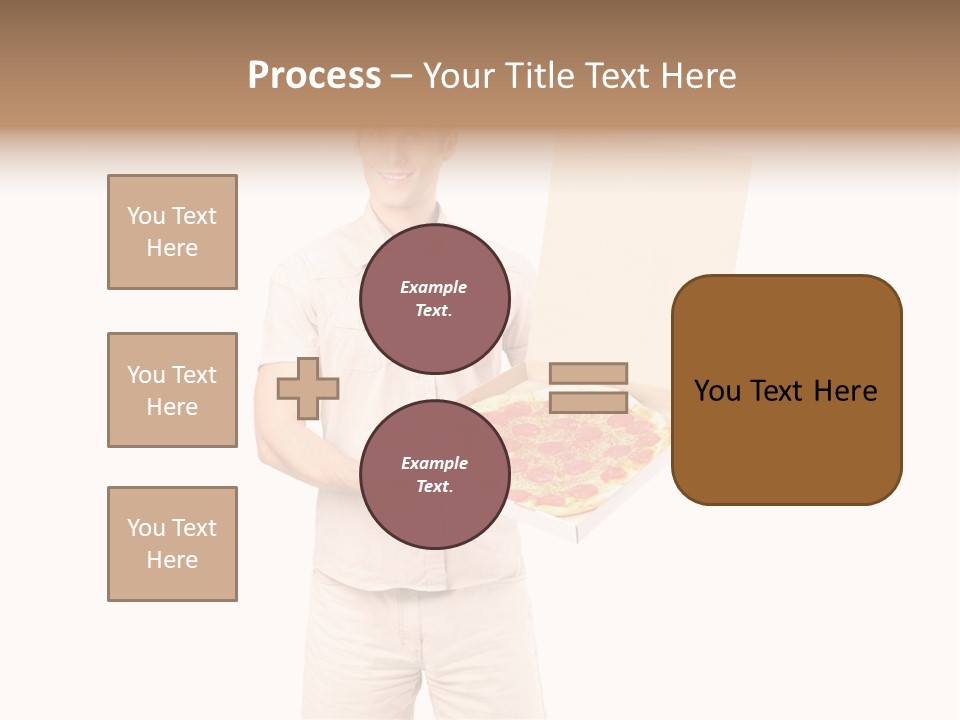 Process – Your Title Text Here

You Text Here

You Text Here

You Text Here

Example Text.

Example Text.

You Text Here